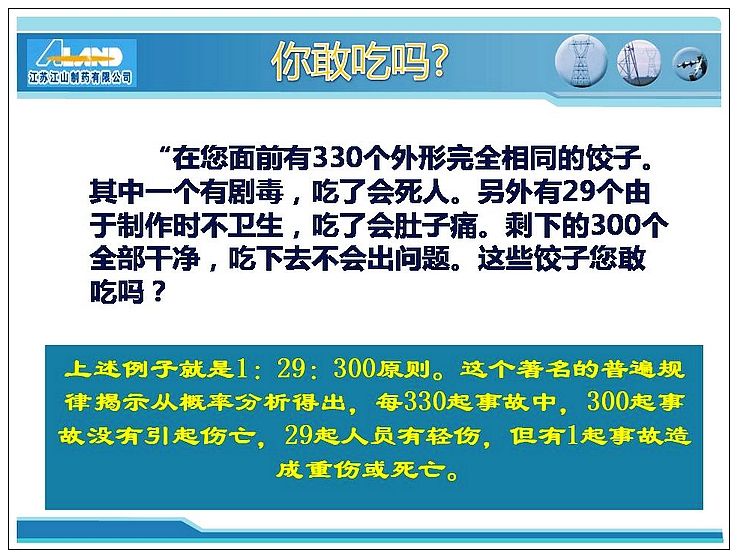 ALAND
江苏江山制药有限公司

你敢吃吗?

“在您面前有330个外形完全相同的饺子。其中一个有剧毒，吃了会死人。另外有29个由于制作时不卫生，吃了会肚子痛。剩下的300个全部干净，吃下去不会出问题。这些饺子您敢吃吗？

上述例子就是1：29：300原则。这个著名的普遍规律揭示从概率分析得出，每330起事故中，300起事故没有引起伤亡，29起人员有轻伤，但有1起事故造成重伤或死亡。